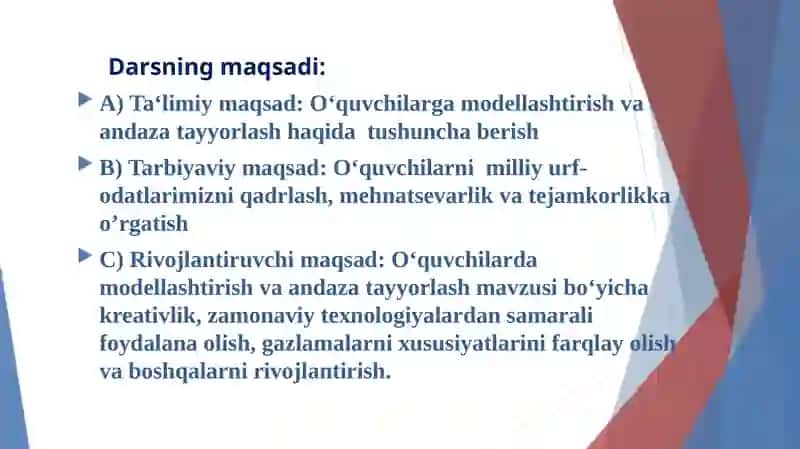 Darsning maqsadi:

A) Ta‘limiy maqsad: O‘quvchilarga modellashtirish va andaza tayyorlash haqida tushuncha berish

B) Tarbiyaviy maqsad: O‘quvchilarni milliy urf-odatlarimizni qadrlash, mehnatsevarlik va tejamkorlikka o’rgatish

C) Rivojlantiruvchi maqsad: O‘quvchilarda modellashtirish va andaza tayyorlash mavzusi bo‘yicha kreativlik, zamonaviy texnologiyalardan samarali foydalana olish, gazlamalarni xususiyatlarini farqlay olish va boshqalarni rivojlantirish.